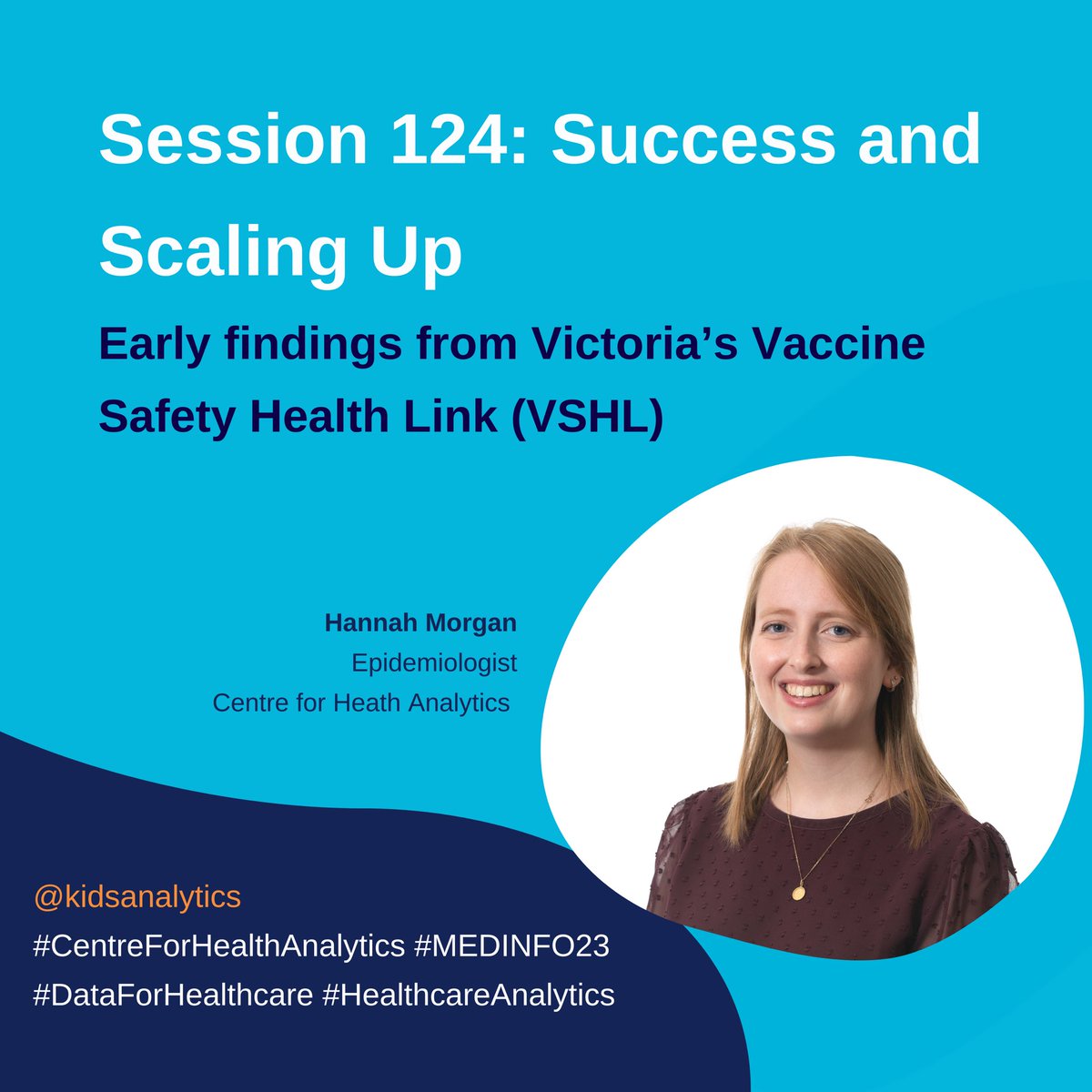 Session 124: Success and Scaling Up

Early findings from Victoria's Vaccine Safety Health Link (VSHL)

Hannah Morgan
Epidemiologist
Centre for Heath Analytics

@kidsanalytics
#CentreForHealthAnalytics #MEDINFO23
#DataForHealthcare #HealthcareAnalytics